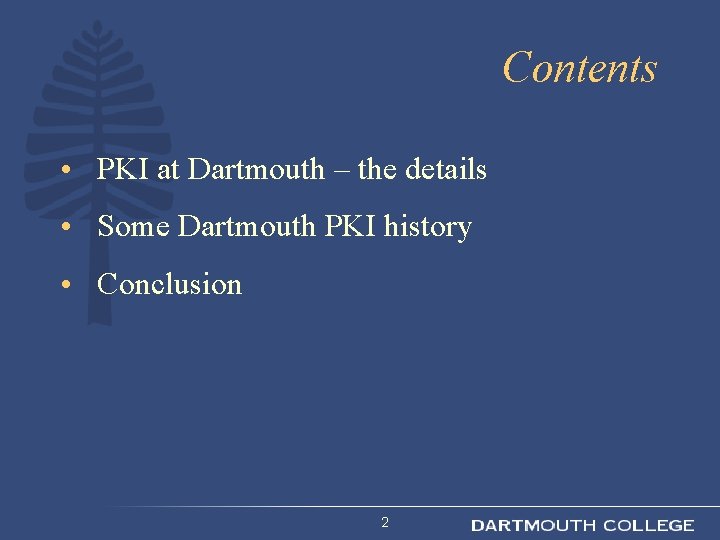 Contents

• PKI at Dartmouth – the details

• Some Dartmouth PKI history

• Conclusion

2

DARTMOUTH COLLEGE